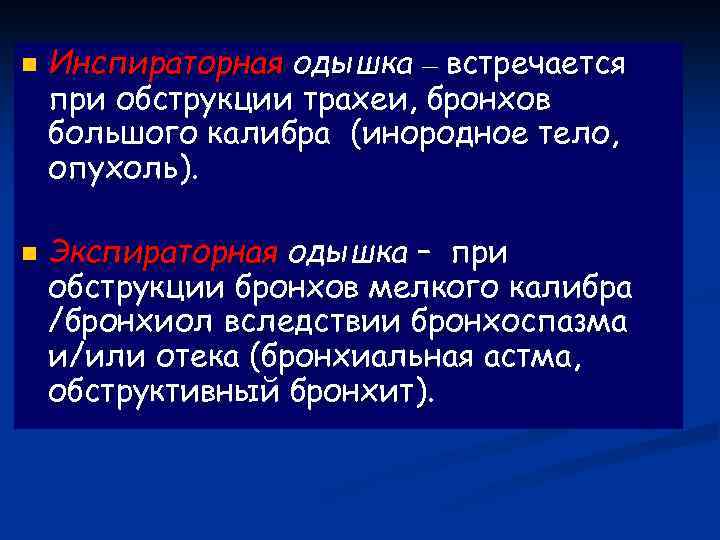 Инспираторная одышка – встречается при обструкции трахеи, бронхов большого калибра (инородное тело, опухоль).

Экспираторная одышка – при обструкции бронхов мелкого калибра /бронхиол вследствии бронхоспазма и/или отека (бронхиальная астма, обструктивный бронхит).